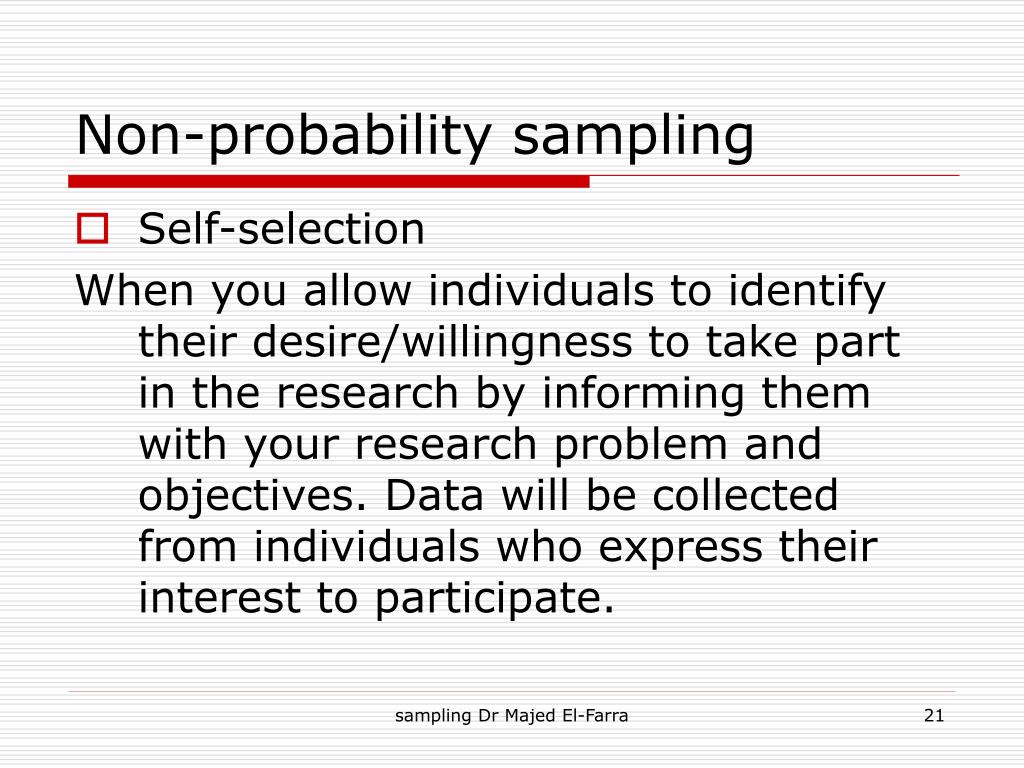 Non-probability sampling

Self-selection

When you allow individuals to identify their desire/willingness to take part in the research by informing them with your research problem and objectives. Data will be collected from individuals who express their interest to participate.

sampling Dr Majed El-Farra

21